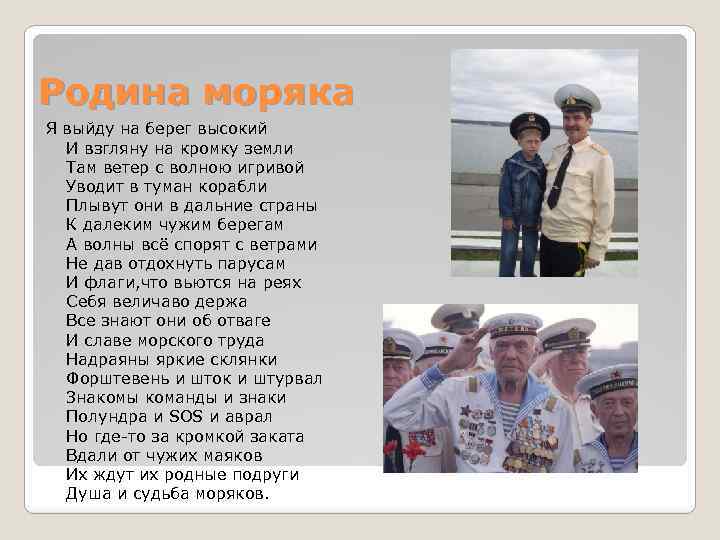 Родина моряка

Я выйду на берег высокий
И взгляну на кромку земли
Там ветер с волною игривой
Уводит в туман корабли
Плывут они в дальние страны
К далеким чужим берегам
А волны всё спорят с ветрами
Не дав отдохнуть парусам
И флаги,что вьются на реях
Себя величаво держа
Все знают они об отваге
И славе морского труда
Надраяны яркие склянки
Форштевень и шток и штурвал
Знакомы команды и знаки
Полундра и SOS и аврал
Но где-то за кромкой заката
Вдали от чужих маяков
Их ждут их родные подруги
Душа и судьба моряков.